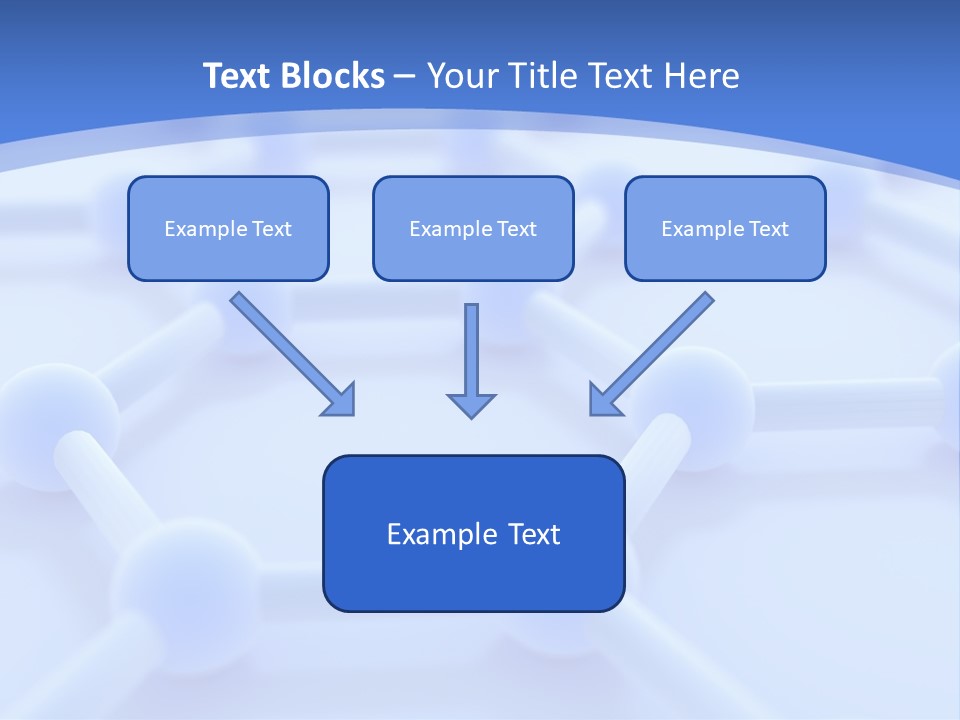 Text Blocks – Your Title Text Here

Example Text

Example Text

Example Text

Example Text